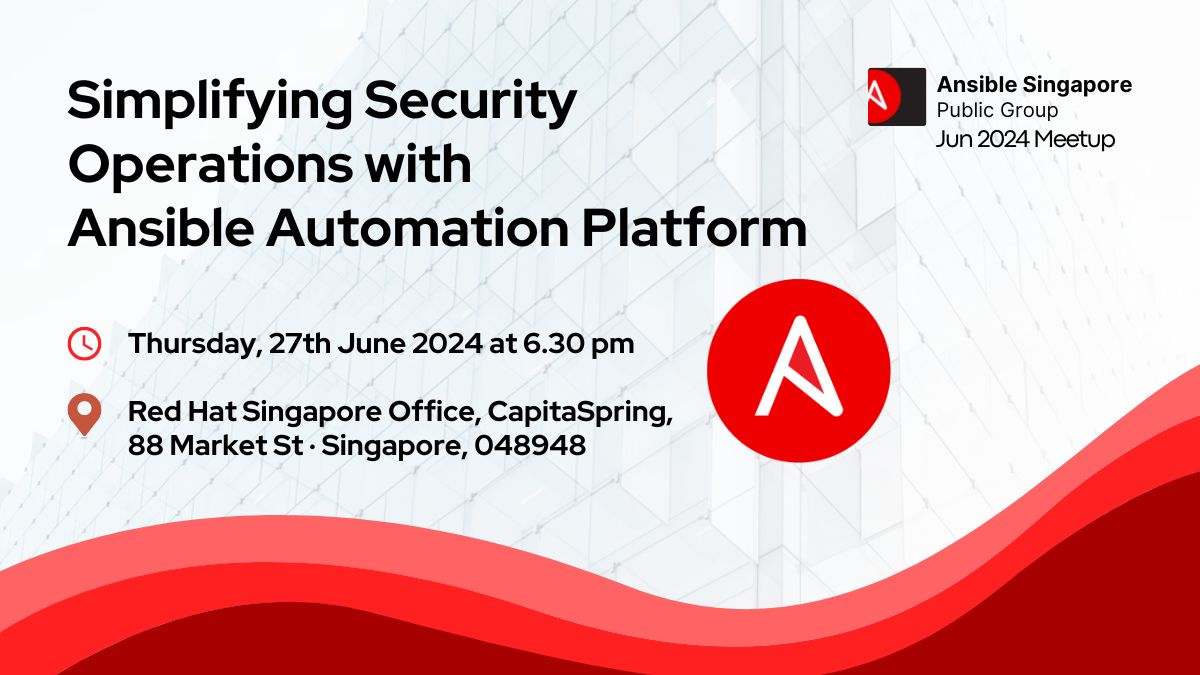 Simplifying Security Operations with Ansible Automation Platform

Ansible Singapore
Public Group
Jun 2024 Meetup

Thursday, 27th June 2024 at 6.30 pm

Red Hat Singapore Office, CapitaSpring, 88 Market St · Singapore, 048948